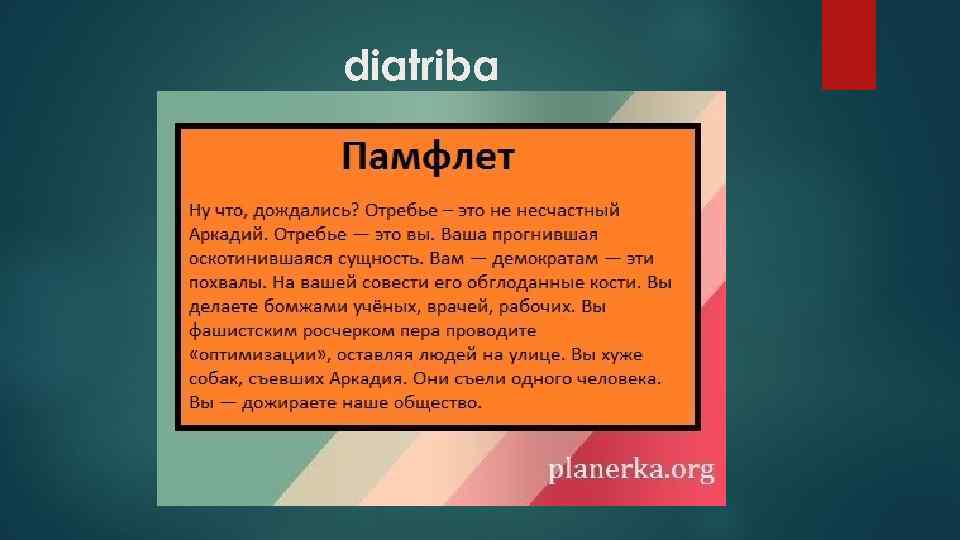 diatriba

Памфлет

Ну что, дождались? Отребье – это не несчастный Аркадий. Отребье — это вы. Ваша прогнившая оскотинившаяся сущность. Вам — демократам — эти похвалы. На вашей совести его обглоданные кости. Вы делаете бомжами учёных, врачей, рабочих. Вы фашистским росчерком пера проводите «оптимизации», оставляя людей на улице. Вы хуже собак, съевших Аркадия. Они съели одного человека. Вы — дожираете наше общество.

planerka.org